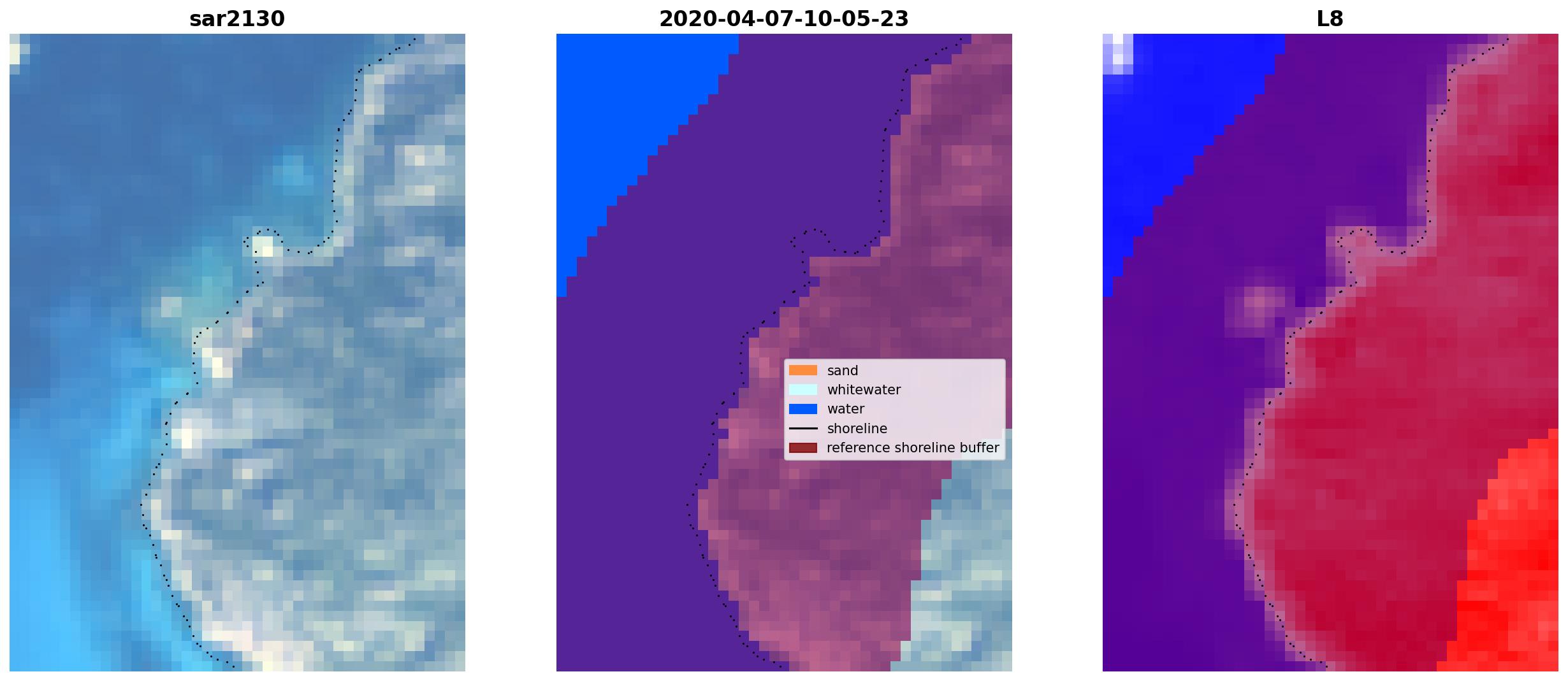 sar2130

2020-04-07-10-05-23

sand
whitewater
water
shoreline
reference shoreline buffer

L8